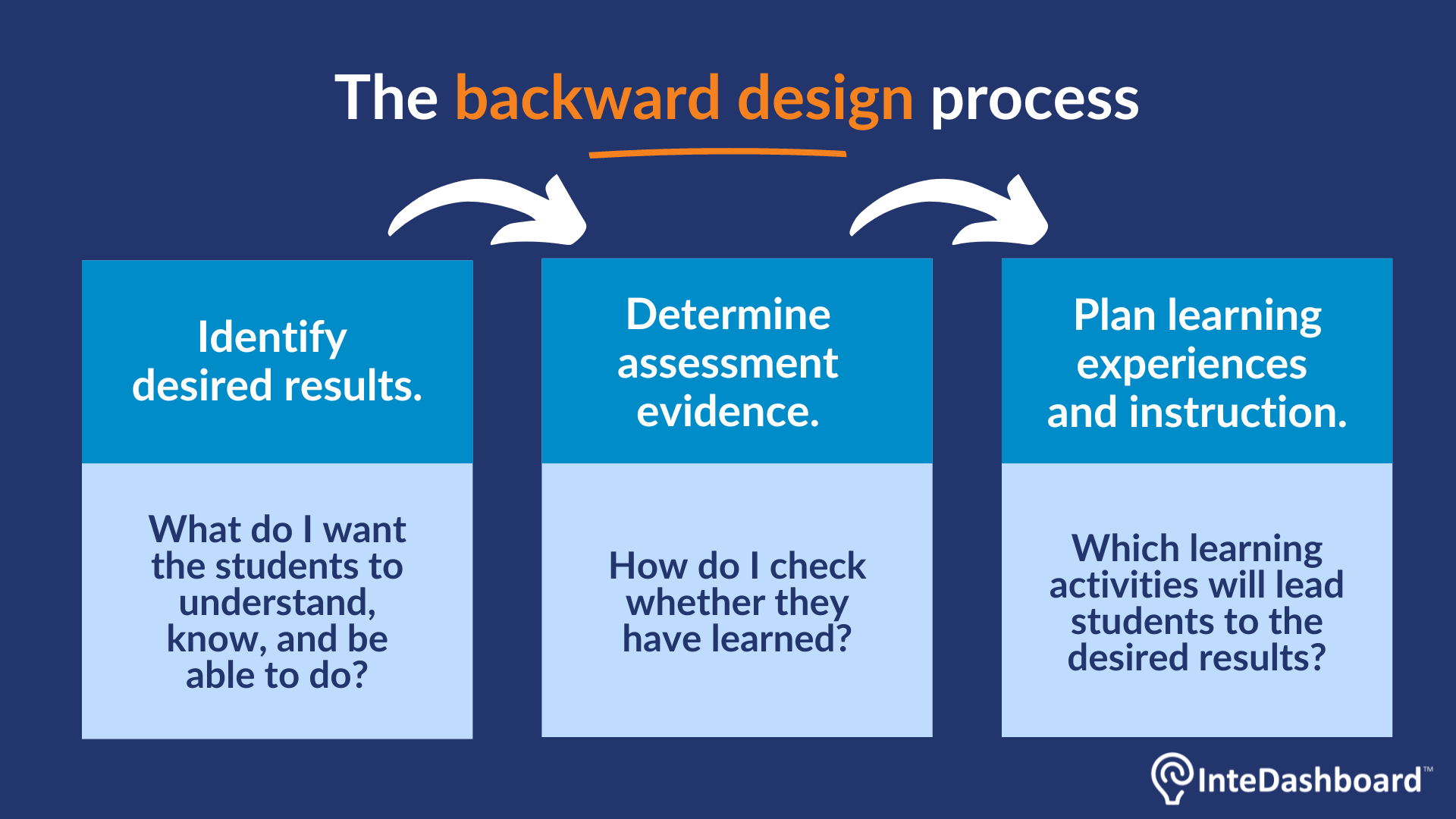 The backward design process

Identify desired results.

What do I want the students to understand, know, and be able to do?

Determine assessment evidence.

How do I check whether they have learned?

Plan learning experiences and instruction.

Which learning activities will lead students to the desired results?

InteDashboard™